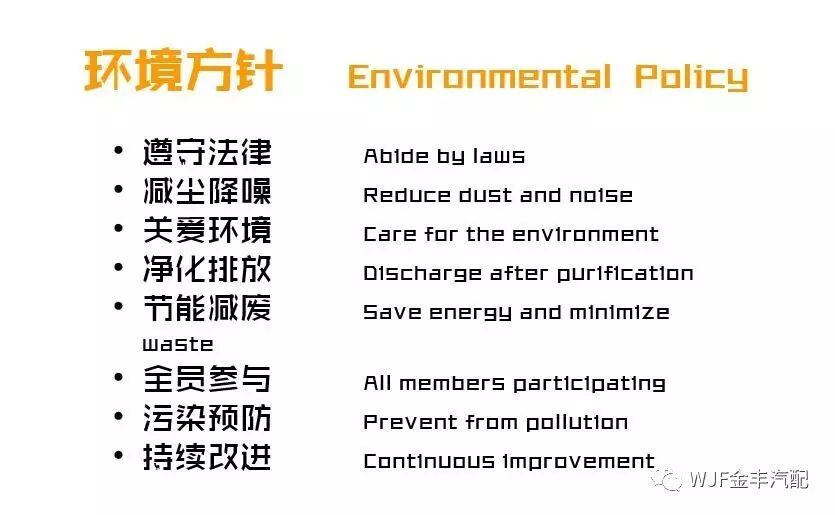 环境方针 Environmental Policy

• 遵守法律 Abide by laws
• 减尘降噪 Reduce dust and noise
• 关爱环境 Care for the environment
• 净化排放 Discharge after purification
• 节能减废 Save energy and minimize waste
• 全员参与 All members participating
• 污染预防 Prevent from pollution
• 持续改进 Continuous improvement

WJF金丰汽配